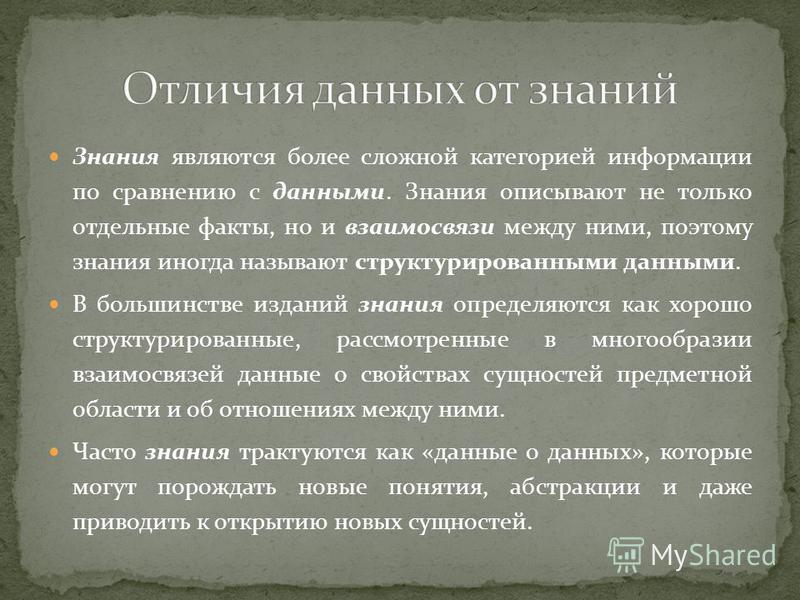 Отличия данных от знаний

Знания являются более сложной категорией информации по сравнению с данными. Знания описывают не только отдельные факты, но и взаимосвязи между ними, поэтому знания иногда называют структурированными данными.

В большинстве изданий знания определяются как хорошо структурированные, рассмотренные в многообразии взаимосвязей данные о свойствах сущностей предметной области и об отношениях между ними.

Часто знания трактуются как «данные о данных», которые могут порождать новые понятия, абстракции и даже приводить к открытию новых сущностей.

MyShared